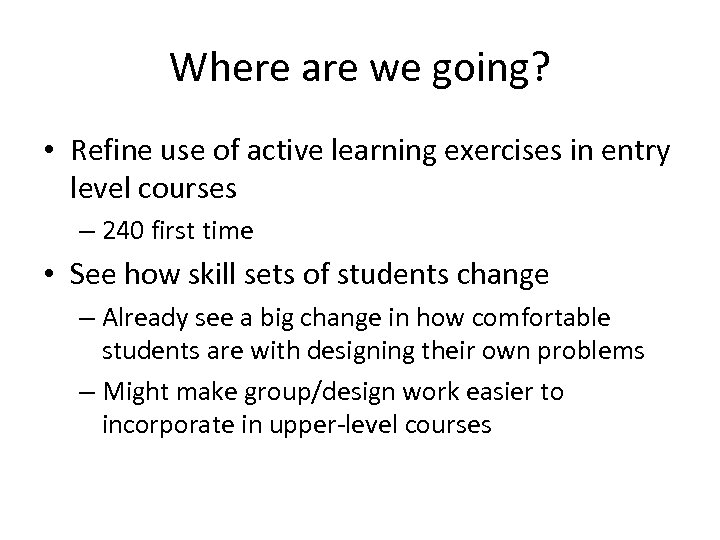 Where are we going?

• Refine use of active learning exercises in entry level courses
  – 240 first time
• See how skill sets of students change
  – Already see a big change in how comfortable students are with designing their own problems
  – Might make group/design work easier to incorporate in upper-level courses